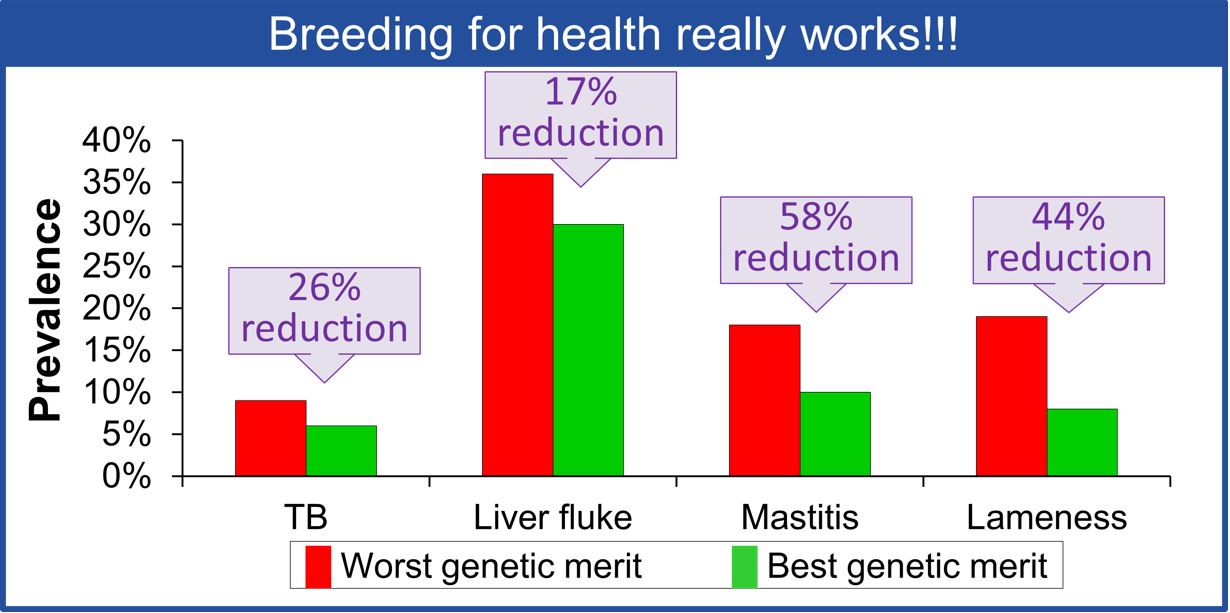 Breeding for health really works!!!

Prevalence

40%
35%
30%
25%
20%
15%
10%
5%
0%

26% reduction

17% reduction

58% reduction

44% reduction

TB
Liver fluke
Mastitis
Lameness

Worst genetic merit
Best genetic merit